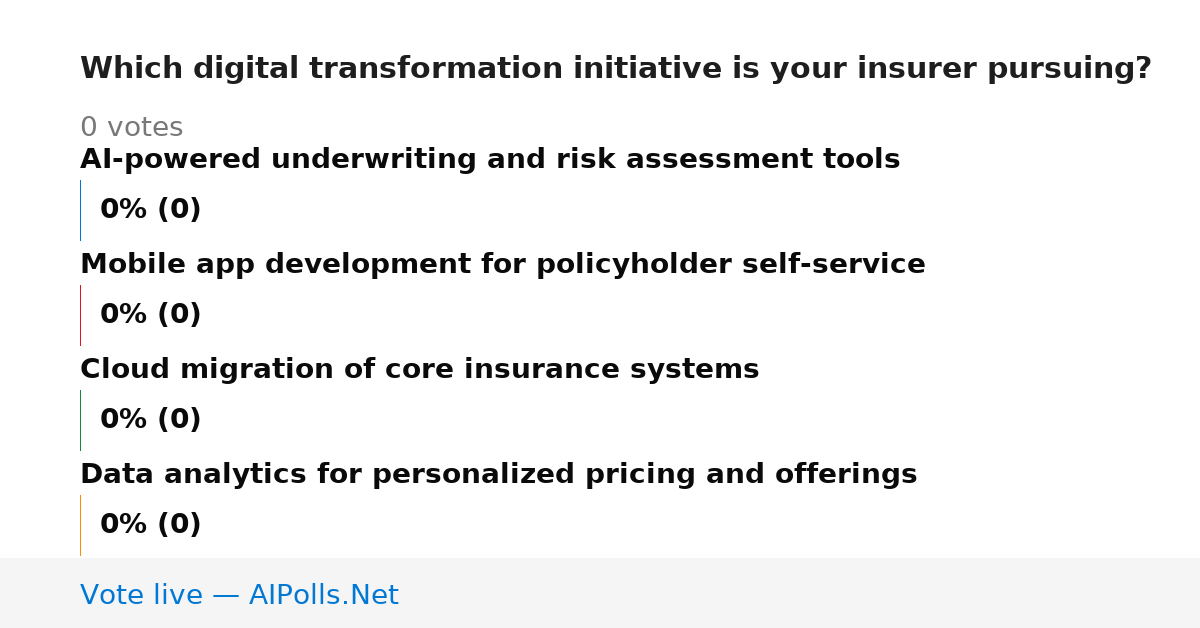 Which digital transformation initiative is your insurer pursuing?

0 votes

AI-powered underwriting and risk assessment tools

0% (0)

Mobile app development for policyholder self-service

0% (0)

Cloud migration of core insurance systems

0% (0)

Data analytics for personalized pricing and offerings

0% (0)

Vote live — AIPolls.Net